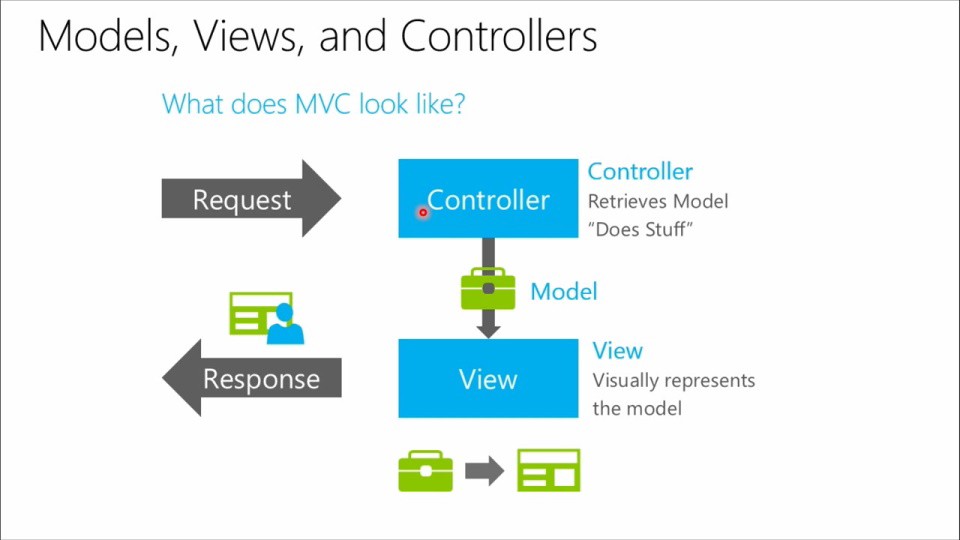 Models, Views, and Controllers

What does MVC look like?

Request

Controller

Controller
Retrieves Model
"Does Stuff"

Model

Response

View

View
Visually represents the model